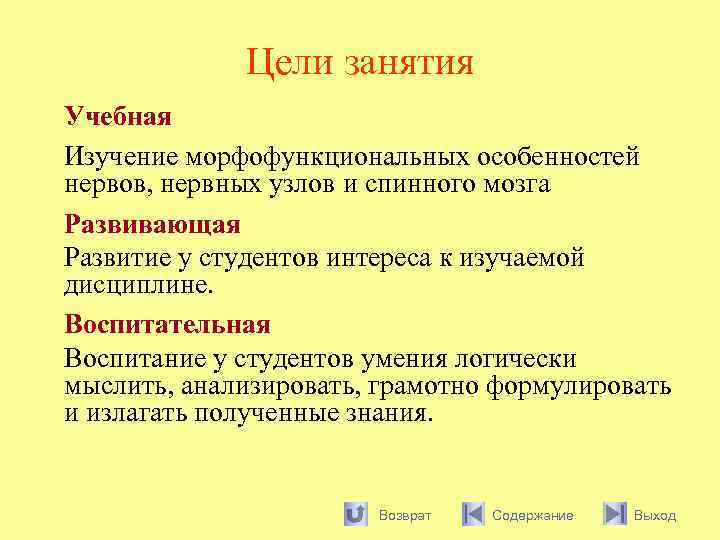 Цели занятия

Учебная

Изучение морфофункциональных особенностей нервов, нервных узлов и спинного мозга

Развивающая

Развитие у студентов интереса к изучаемой дисциплине.

Воспитательная

Воспитание у студентов умения логически мыслить, анализировать, грамотно формулировать и излагать полученные знания.

Возврат Содержание Выход